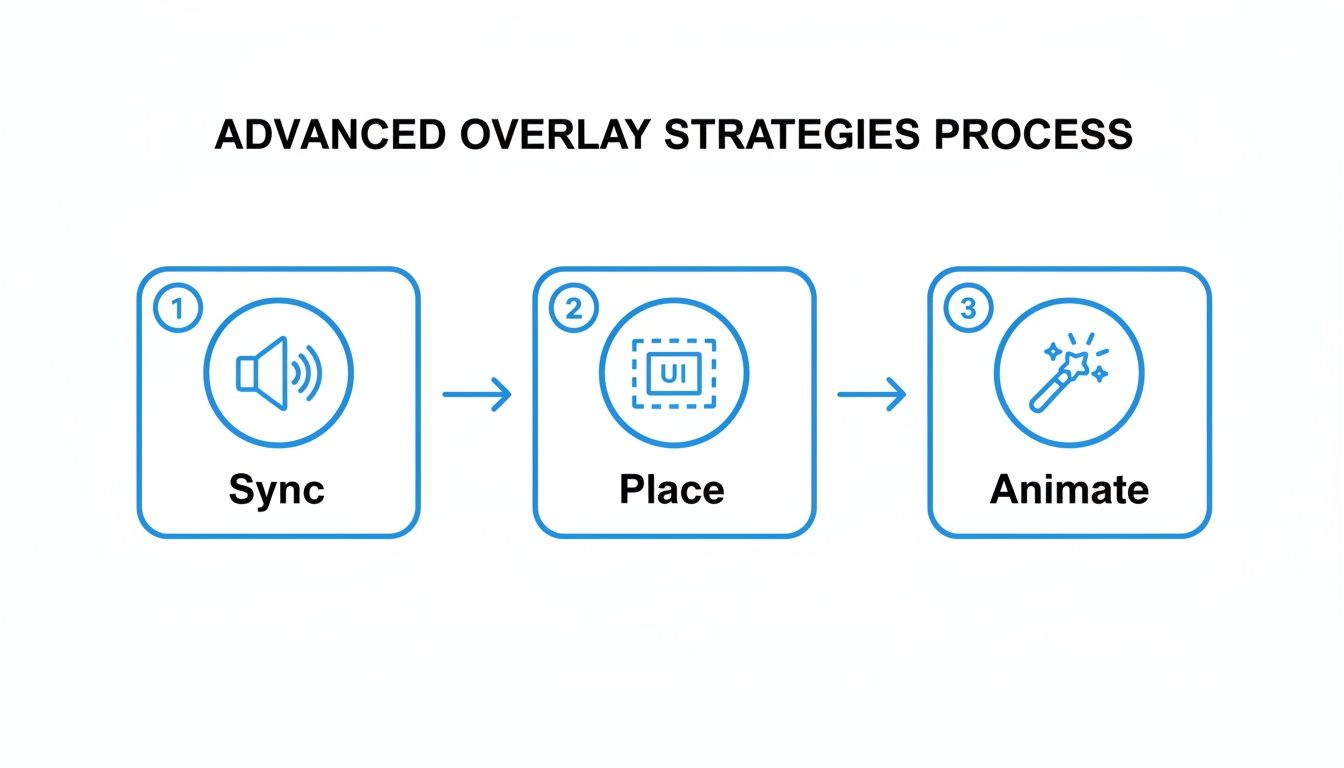 ADVANCED OVERLAY STRATEGIES PROCESS

1
Sync

2
UI
Place

3
Animate